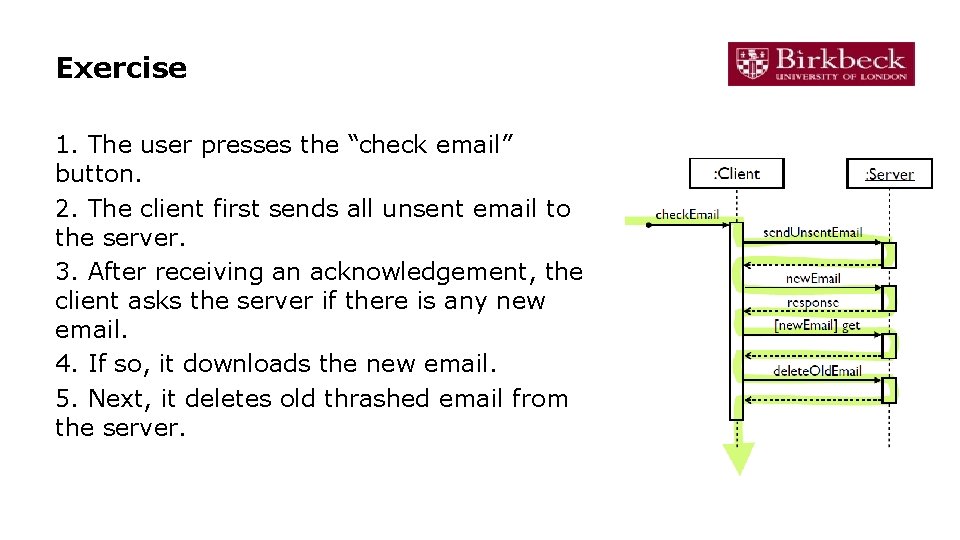 Exercise

Birkbeck
UNIVERSITY OF LONDON

1. The user presses the “check email” button.

2. The client first sends all unsent email to the server.

3. After receiving an acknowledgement, the client asks the server if there is any new email.

4. If so, it downloads the new email.

5. Next, it deletes old thrashed email from the server.

:Client

:Server

checkEmail

sendUnsentEmail

newEmail

response

[newEmail] get

deleteOldEmail